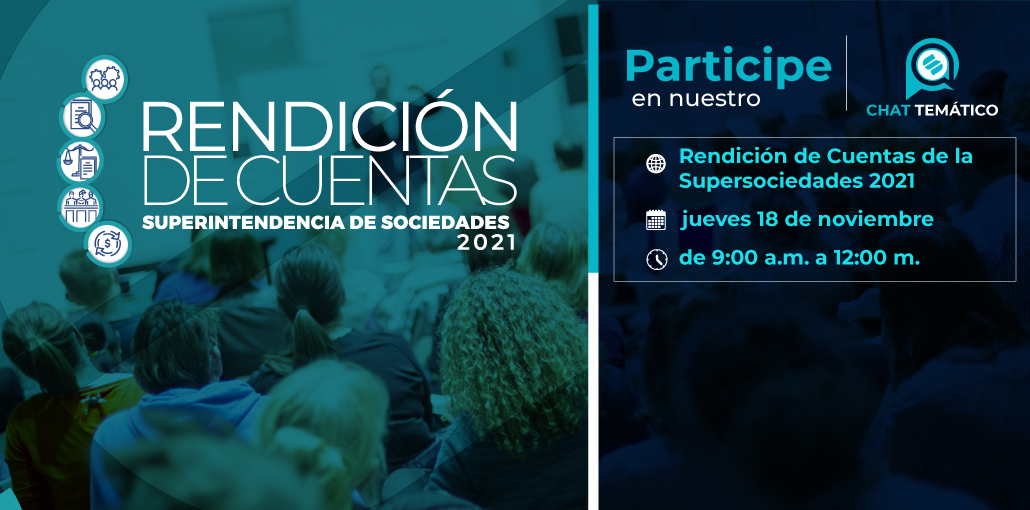 RENDICIÓN DE CUENTAS
SUPERINTENDENCIA DE SOCIEDADES
2021

Participe
en nuestro

CHAT TEMÁTICO

Rendición de Cuentas de la Supersociedades 2021

jueves 18 de noviembre

de 9:00 a.m. a 12:00 m.